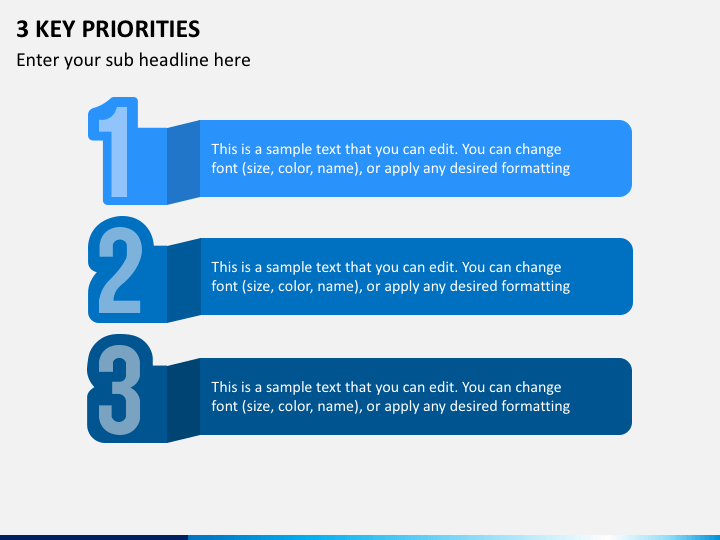 3 KEY PRIORITIES

Enter your sub headline here

1

This is a sample text that you can edit. You can change font (size, color, name), or apply any desired formatting

2

This is a sample text that you can edit. You can change font (size, color, name), or apply any desired formatting

3

This is a sample text that you can edit. You can change font (size, color, name), or apply any desired formatting